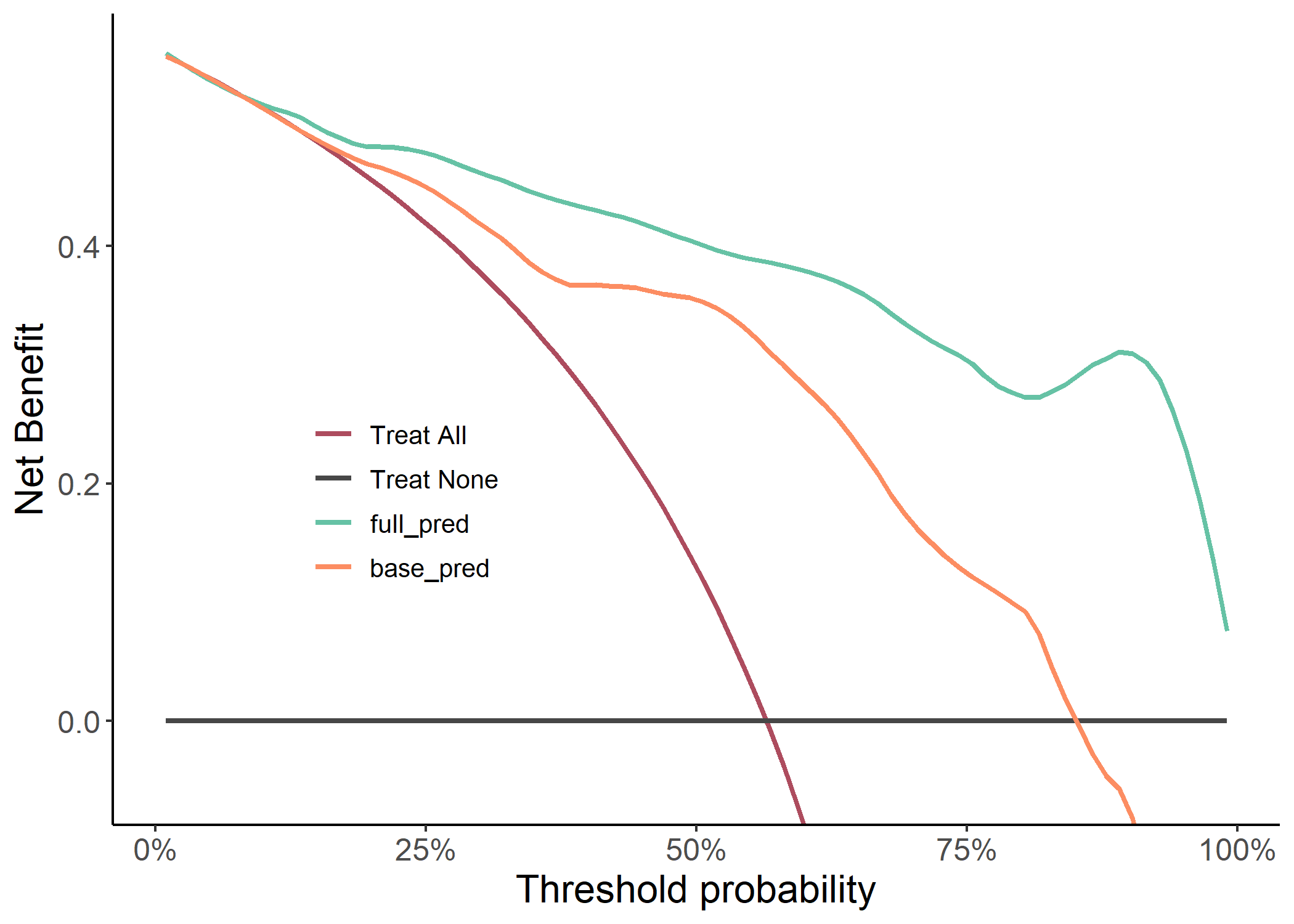 Net Benefit

0.4
0.2
0.0

Treat All
Treat None
full_pred
base_pred

0%
25%
50%
75%
100%

Threshold probability